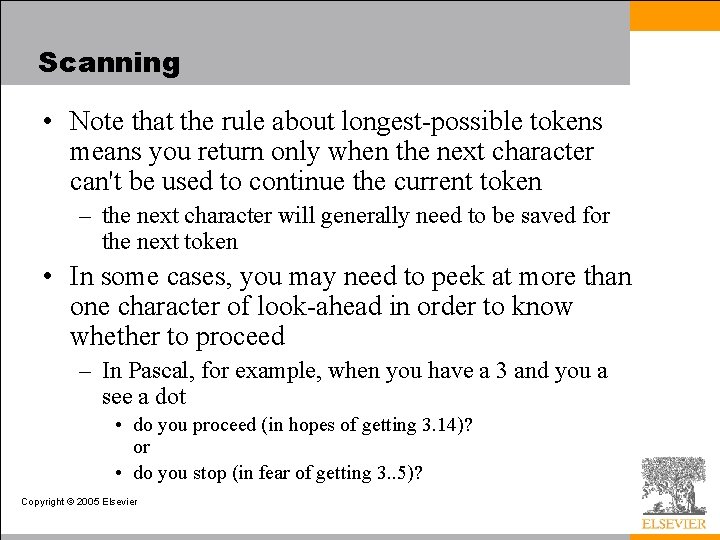 Scanning

• Note that the rule about longest-possible tokens means you return only when the next character can't be used to continue the current token

– the next character will generally need to be saved for the next token

• In some cases, you may need to peek at more than one character of look-ahead in order to know whether to proceed

– In Pascal, for example, when you have a 3 and you a see a dot

• do you proceed (in hopes of getting 3.14)? or

• do you stop (in fear of getting 3..5)?

Copyright © 2005 Elsevier

ELSEVIER